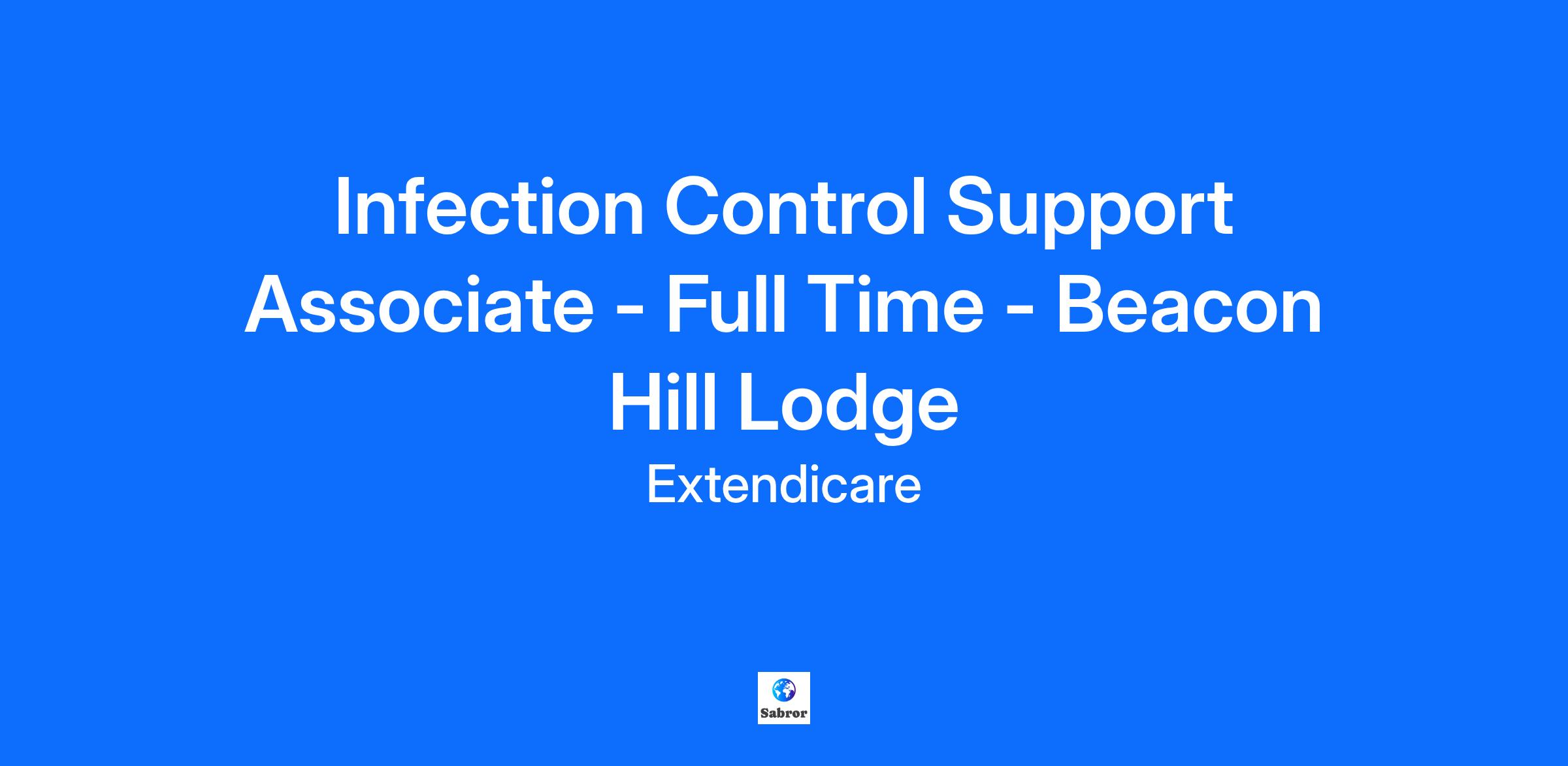 Infection Control Support Associate - Full Time - Beacon Hill Lodge

Extendicare

Sabror